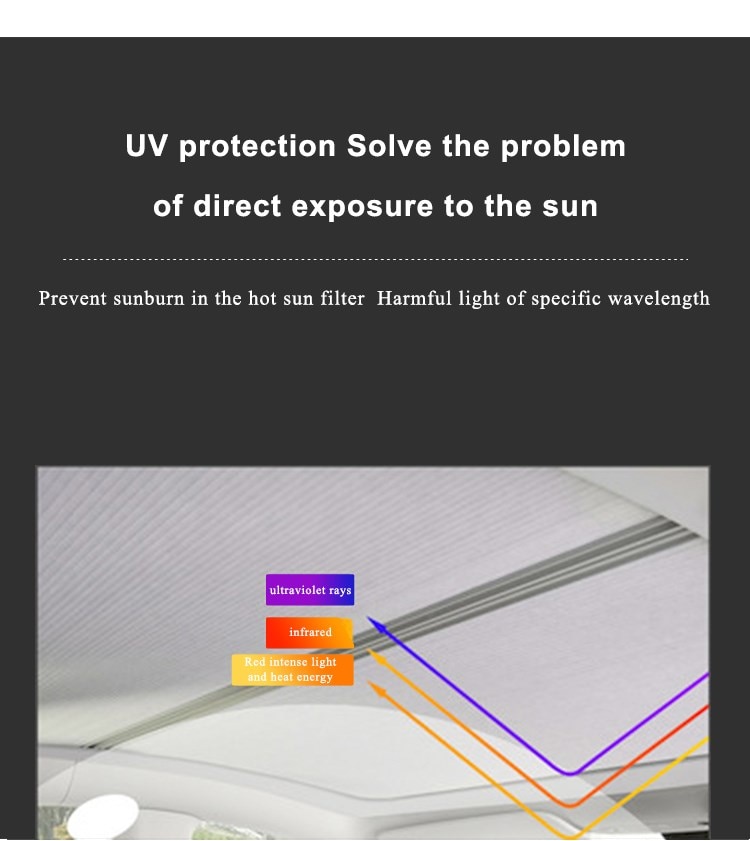 UV protection Solve the problem of direct exposure to the sun

Prevent sunburn in the hot sun filter Harmful light of specific wavelength

ultraviolet rays

infrared

Red intense light and heat energy